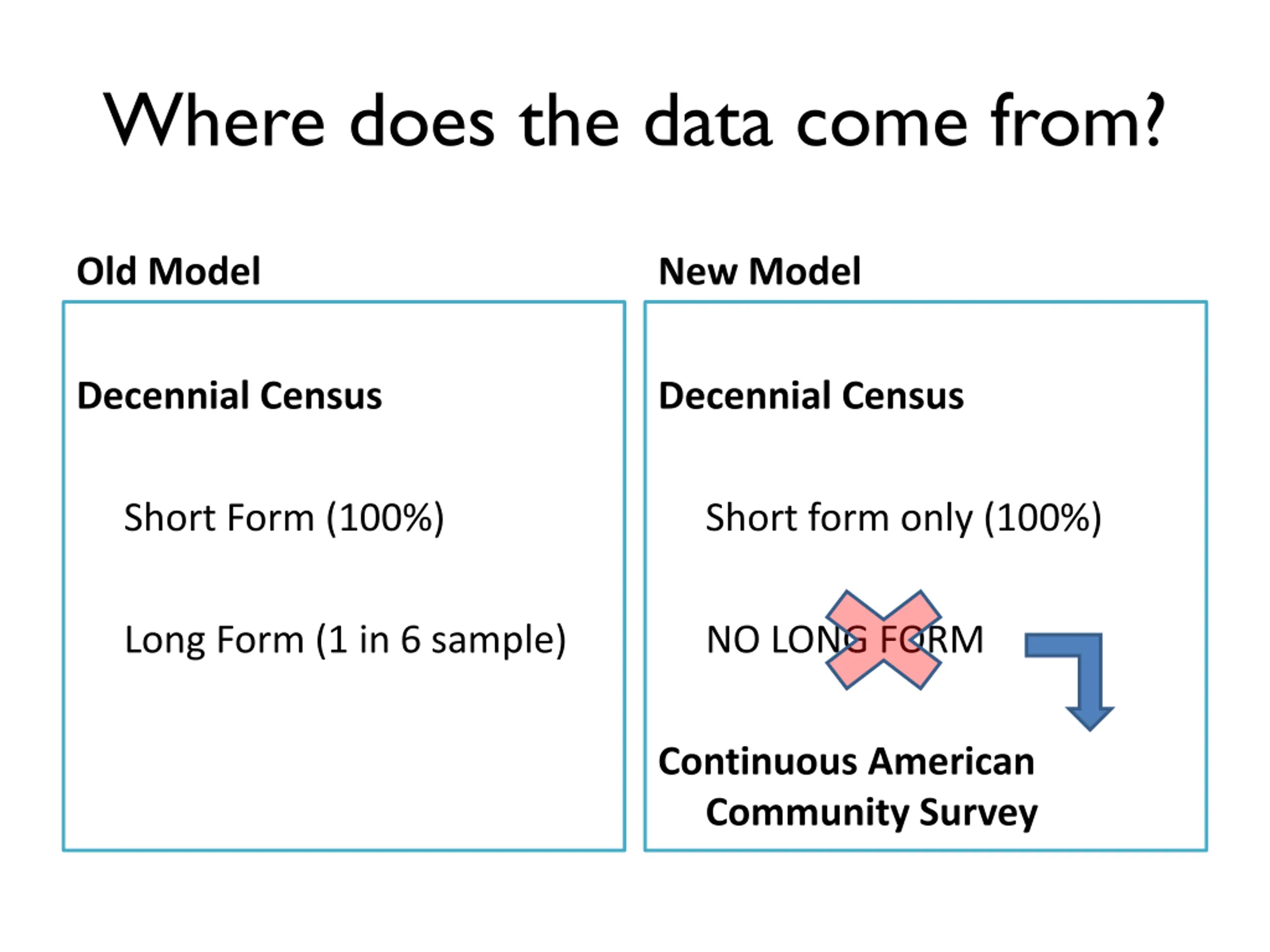 Where does the data come from?

Old Model

Decennial Census

Short Form (100%)

Long Form (1 in 6 sample)

New Model

Decennial Census

Short form only (100%)

NO LONG FORM

Continuous American Community Survey